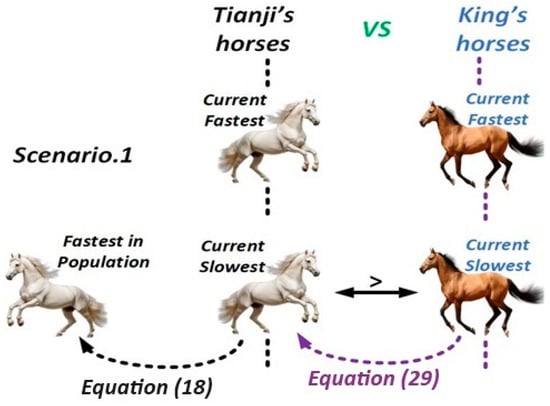 Tianji's horses

VS

King's horses

Current Fastest

Current Fastest

Scenario.1

Fastest in Population

Current Slowest

>

Current Slowest

Equation (18)

Equation (29)